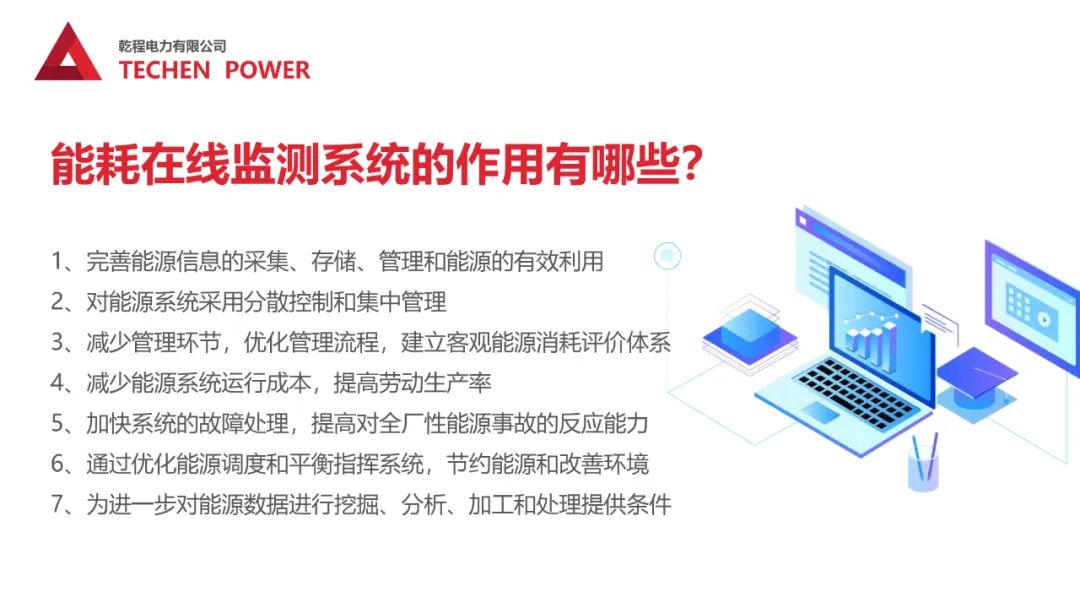 乾程电力有限公司
TECHEN POWER

能耗在线监测系统的作用有哪些?

1、完善能源信息的采集、存储、管理和能源的有效利用
2、对能源系统采用分散控制和集中管理
3、减少管理环节，优化管理流程，建立客观能源消耗评价体系
4、减少能源系统运行成本，提高劳动生产率
5、加快系统的故障处理，提高对全厂性能源事故的反应能力
6、通过优化能源调度和平衡指挥系统，节约能源和改善环境
7、为进一步对能源数据进行挖掘、分析、加工和处理提供条件